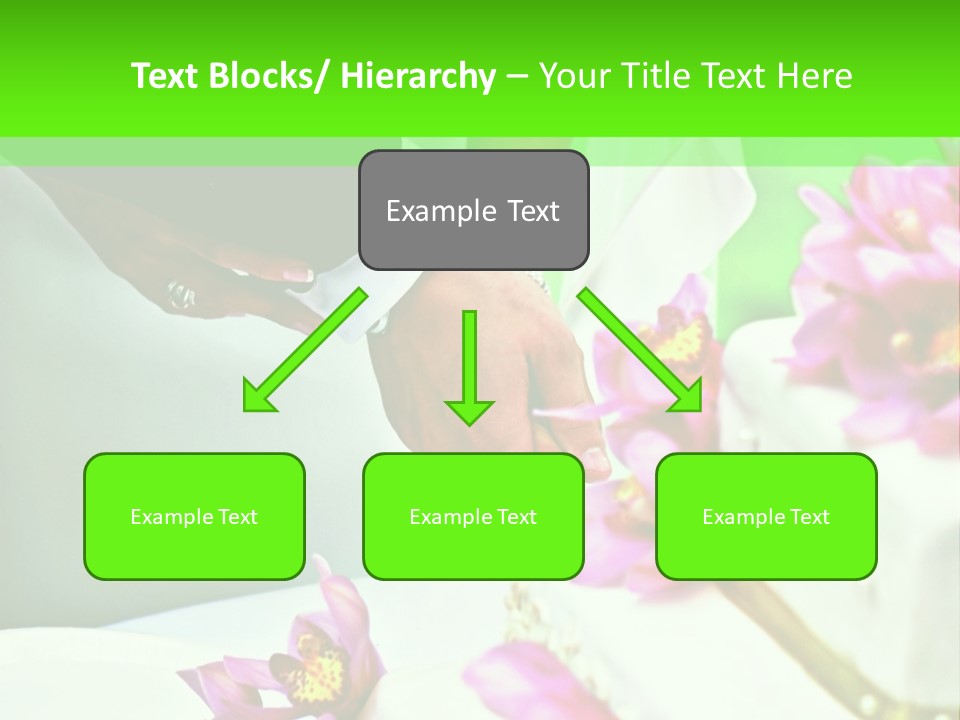 Text Blocks/ Hierarchy – Your Title Text Here

Example Text

Example Text

Example Text

Example Text